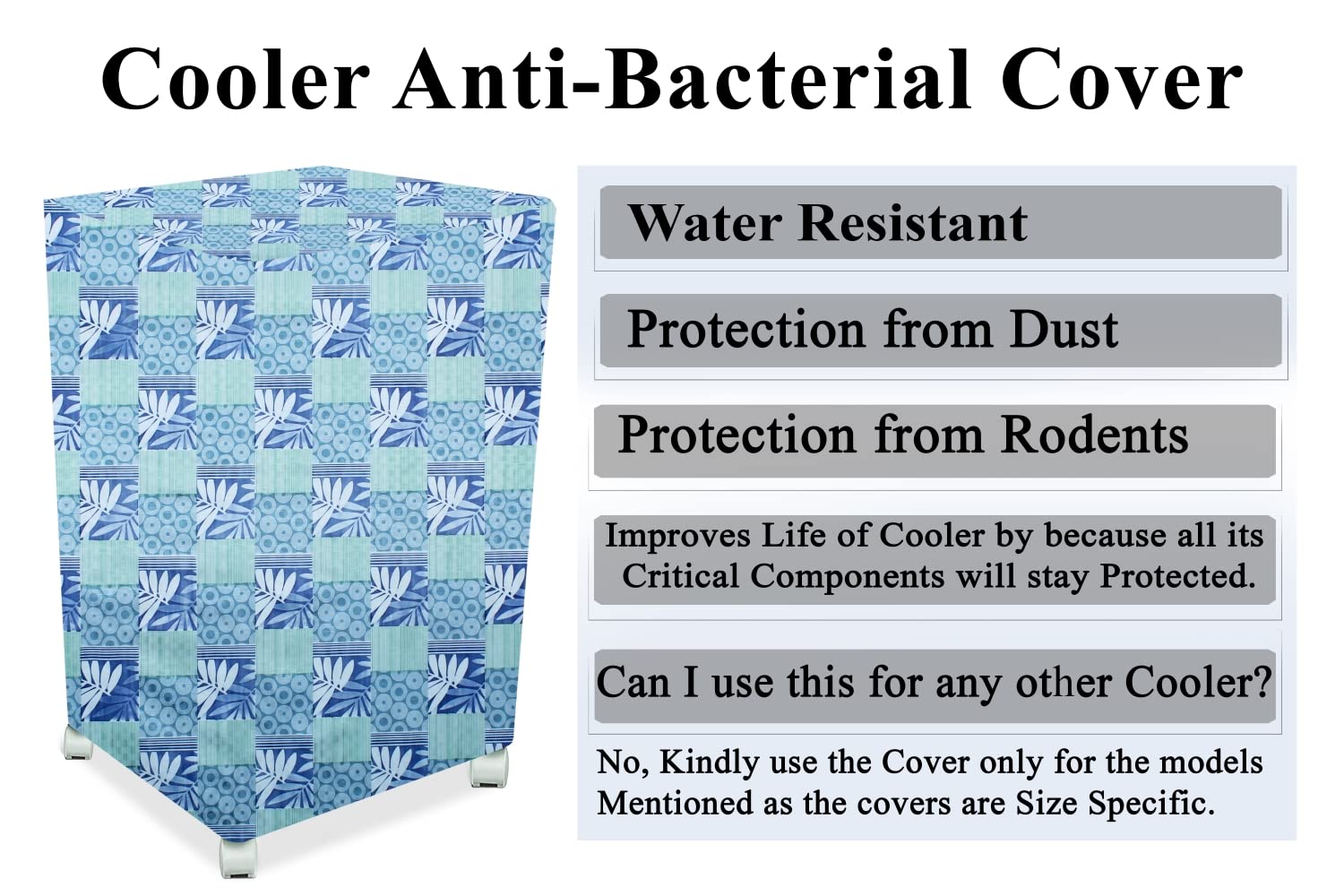 Cooler Anti-Bacterial Cover

Water Resistant

Protection from Dust

Protection from Rodents

Improves Life of Cooler by because all its Critical Components will stay Protected.

Can I use this for any other Cooler?

No, Kindly use the Cover only for the models Mentioned as the covers are Size Specific.